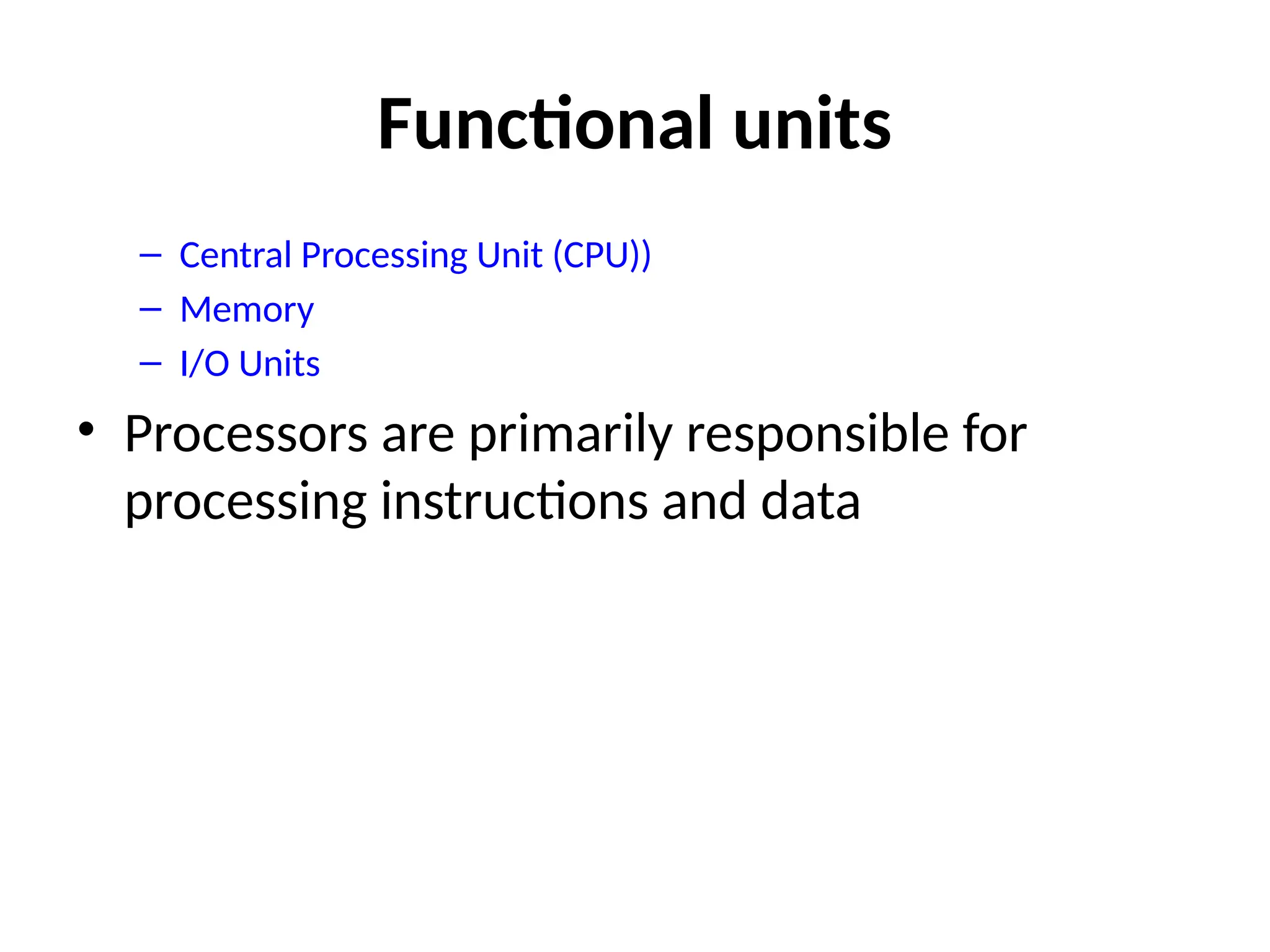 Functional units

– Central Processing Unit (CPU))
– Memory
– I/O Units

• Processors are primarily responsible for processing instructions and data